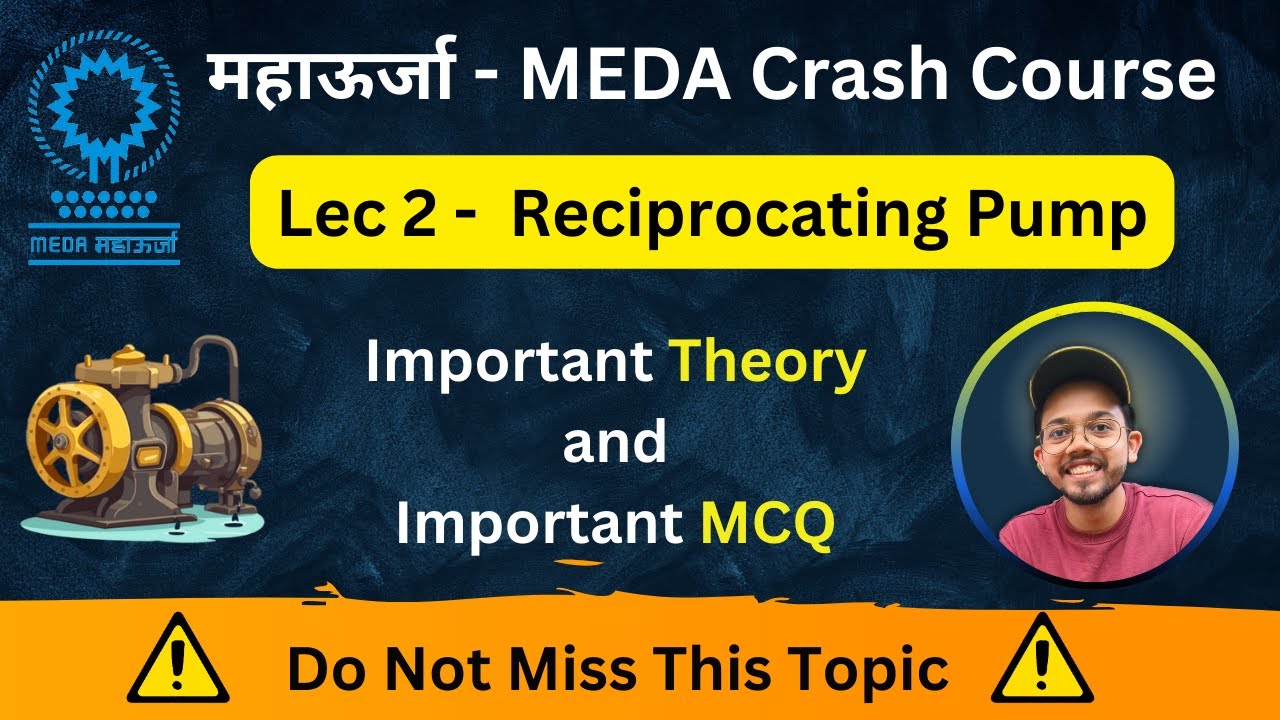 MEDA महाऊर्जा

महाऊर्जा - MEDA Crash Course

Lec 2 - Reciprocating Pump

Important Theory
and
Important MCQ

Do Not Miss This Topic